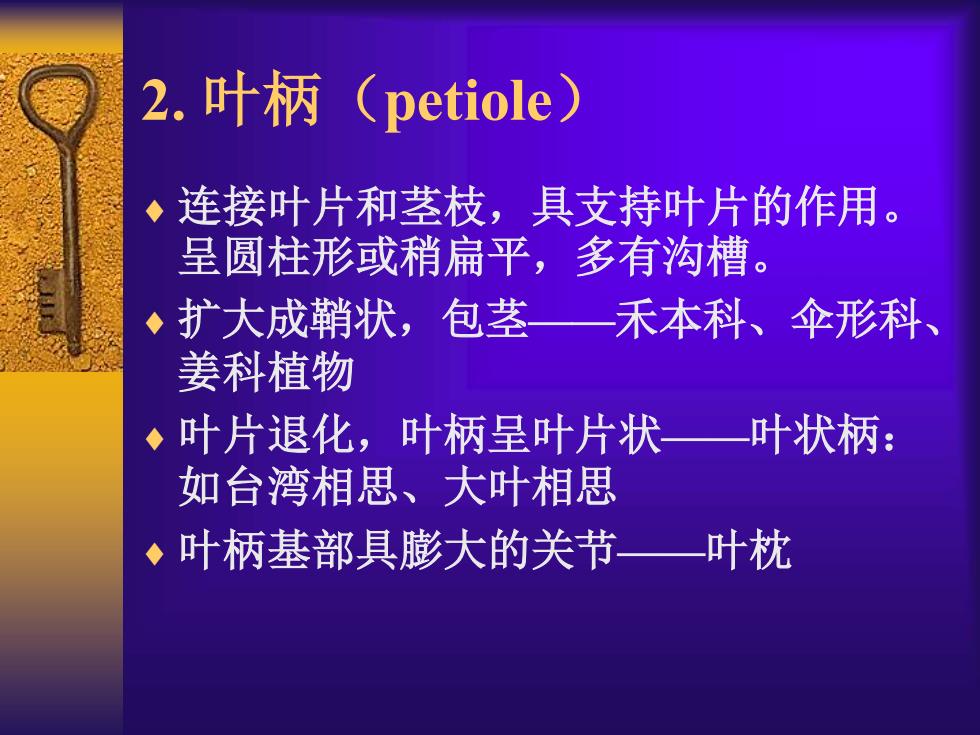 2. 叶柄（petiole）

♦ 连接叶片和茎枝，具支持叶片的作用。呈圆柱形或稍扁平，多有沟槽。

♦ 扩大成鞘状，包茎——禾本科、伞形科、姜科植物

♦ 叶片退化，叶柄呈叶片状——叶状柄：如台湾相思、大叶相思

♦ 叶柄基部具膨大的关节——叶枕